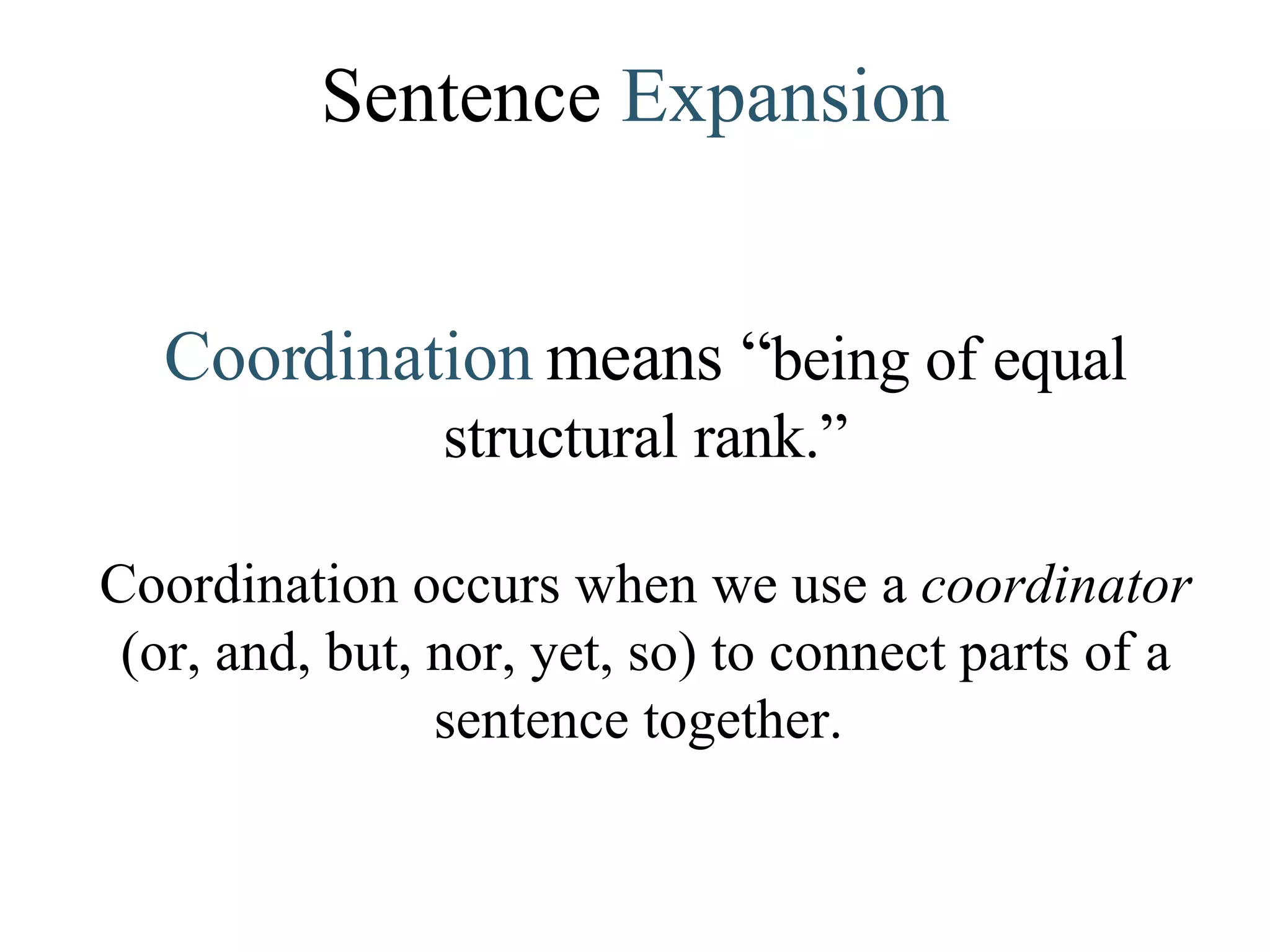 Sentence Expansion

Coordination means “being of equal structural rank.”

Coordination occurs when we use a coordinator (or, and, but, nor, yet, so) to connect parts of a sentence together.